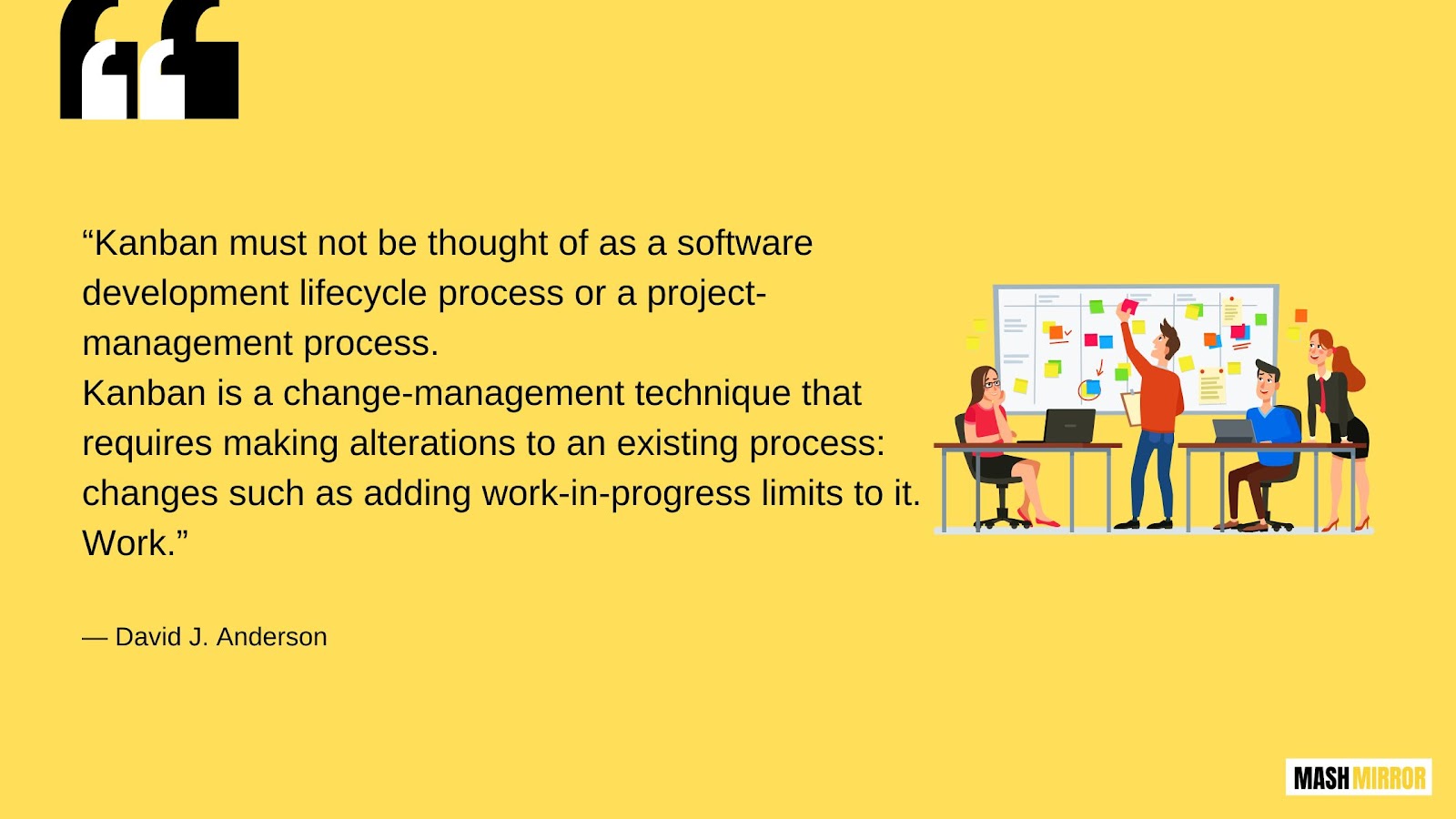 “Kanban must not be thought of as a software development lifecycle process or a project-management process.
Kanban is a change-management technique that requires making alterations to an existing process: changes such as adding work-in-progress limits to it. Work.”

— David J. Anderson

MASH MIRROR